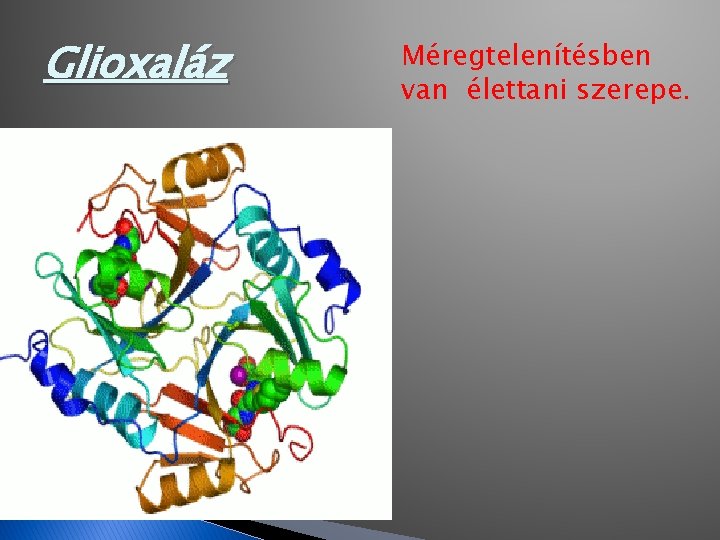 Glioxaláz

Méregtelenítésben van  élettani szerepe.